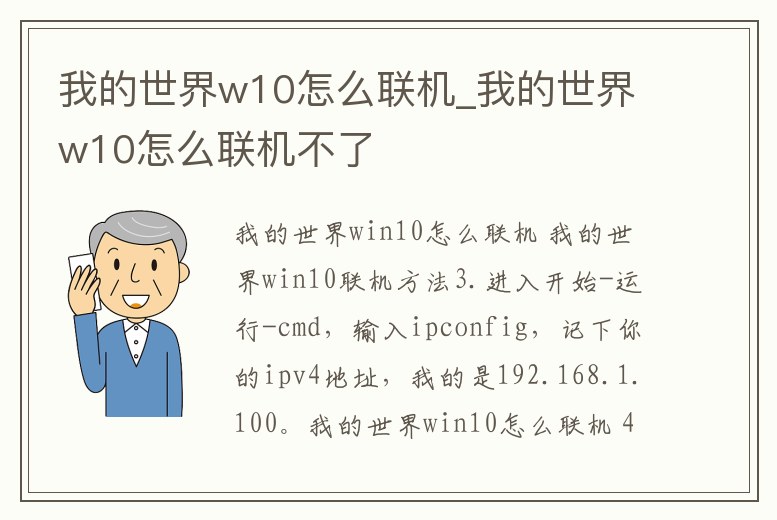 我的世界w10怎么联机_我的世界w10怎么联机不了

我的世界win10怎么联机 我的世界win10联机方法3.进入开始-运行-cmd，输入ipconfig，记下你的ipv4地址，我的是192.168.1.100。我的世界win10怎么联机 4